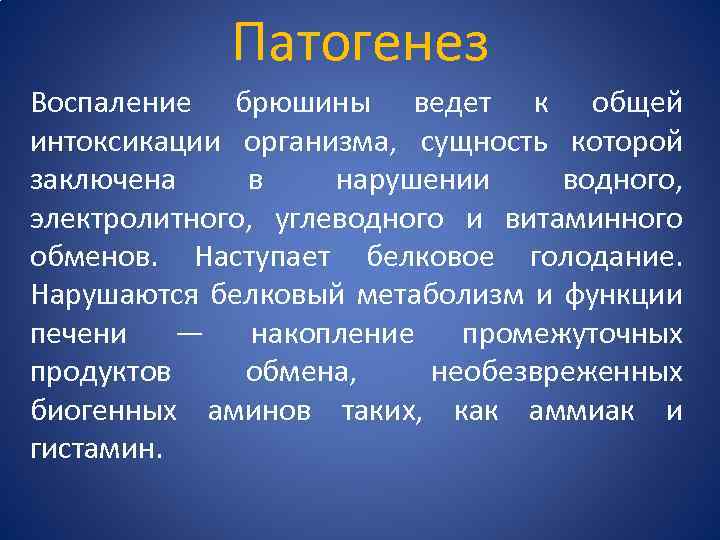 Патогенез

Воспаление брюшины ведет к общей интоксикации организма, сущность которой заключена в нарушении водного, электролитного, углеводного и витаминного обменов. Наступает белковое голодание. Нарушаются белковый метаболизм и функции печени — накопление промежуточных продуктов обмена, необезвреженных биогенных аминов таких, как аммиак и гистамин.